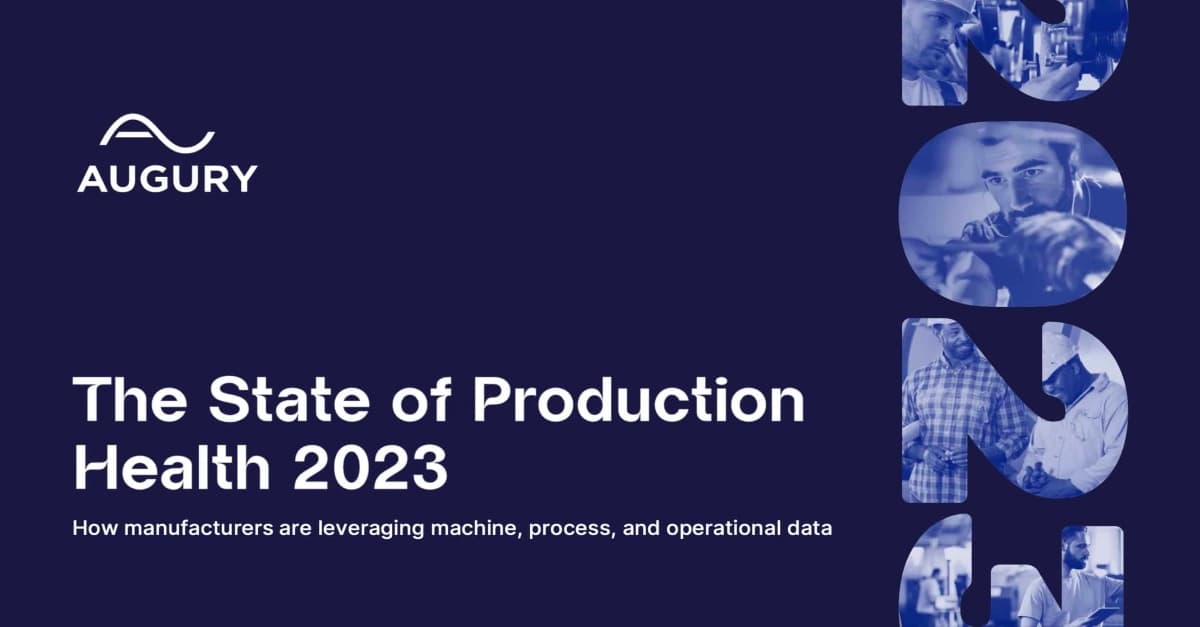 AUGURY

The State of Production Health 2023

How manufacturers are leveraging machine, process, and operational data

2023